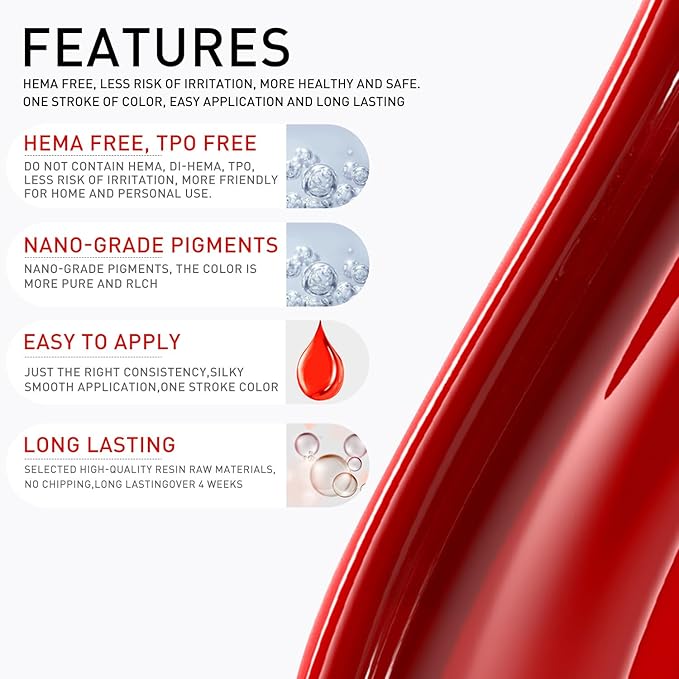 FEATURES

HEMA FREE, LESS RISK OF IRRITATION, MORE HEALTHY AND SAFE. ONE STROKE OF COLOR, EASY APPLICATION AND LONG LASTING

HEMA FREE, TPO FREE

DO NOT CONTAIN HEMA, DI-HEMA, TPO, LESS RISK OF IRRITATION, MORE FRIENDLY FOR HOME AND PERSONAL USE.

NANO-GRADE PIGMENTS

NANO-GRADE PIGMENTS, THE COLOR IS MORE PURE AND RLCH

EASY TO APPLY

JUST THE RIGHT CONSISTENCY,SILKY SMOOTH APPLICATION,ONE STROKE COLOR

LONG LASTING

SELECTED HIGH-QUALITY RESIN RAW MATERIALS, NO CHIPPING,LONG LASTINGOVER 4 WEEKS